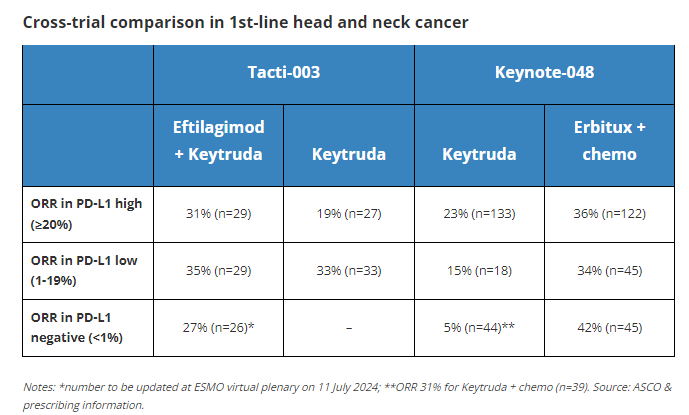 Cross-trial comparison in 1st-line head and neck cancer

| | Tacti-003 | | Keynote-048 | |
|---|---|---|---|---|
| | Eftilagimod + Keytruda | Keytruda | Keytruda | Erbitux + chemo |
| ORR in PD-L1 high (≥20%) | 31% (n=29) | 19% (n=27) | 23% (n=133) | 36% (n=122) |
| ORR in PD-L1 low (1-19%) | 35% (n=29) | 33% (n=33) | 15% (n=18) | 34% (n=45) |
| ORR in PD-L1 negative (<1%) | 27% (n=26)* | – | 5% (n=44)** | 42% (n=45) |

Notes: *number to be updated at ESMO virtual plenary on 11 July 2024; **ORR 31% for Keytruda + chemo (n=39). Source: ASCO & prescribing information.